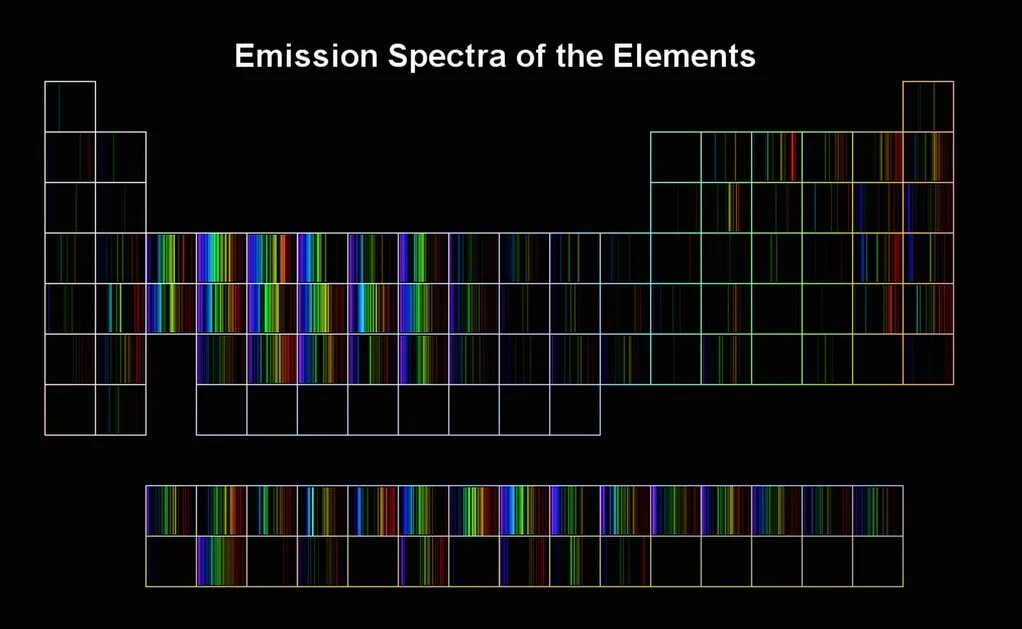 Emission Spectra of the Elements